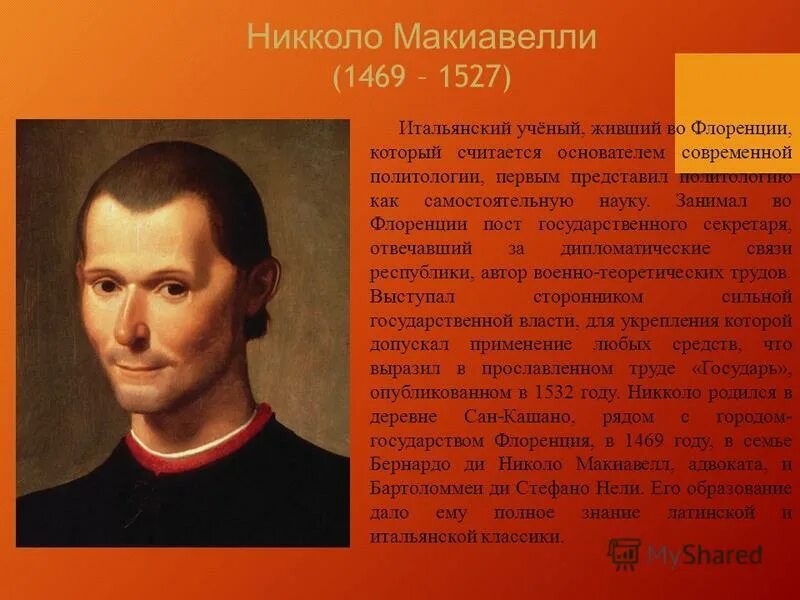 Никколо Макиавелли
(1469 – 1527)

Итальянский учёный, живший во Флоренции, который считается основателем современной политологии, первым представил политологию как самостоятельную науку. Занимал во Флоренции пост государственного секретаря, отвечавший за дипломатические связи республики, автор военно-теоретических трудов. Выступал сторонником сильной государственной власти, для укрепления которой допускал применение любых средств, что выразил в прославленном труде «Государь», опубликованном в 1532 году. Никколо родился в деревне Сан-Кашано, рядом с городом-государством Флоренция, в 1469 году, в семье Бернардо ди Николо Макиавелл, адвоката, и Бартоломмеи ди Стефано Нели. Его образование дало ему полное знание латинской и итальянской классики.

MyShared